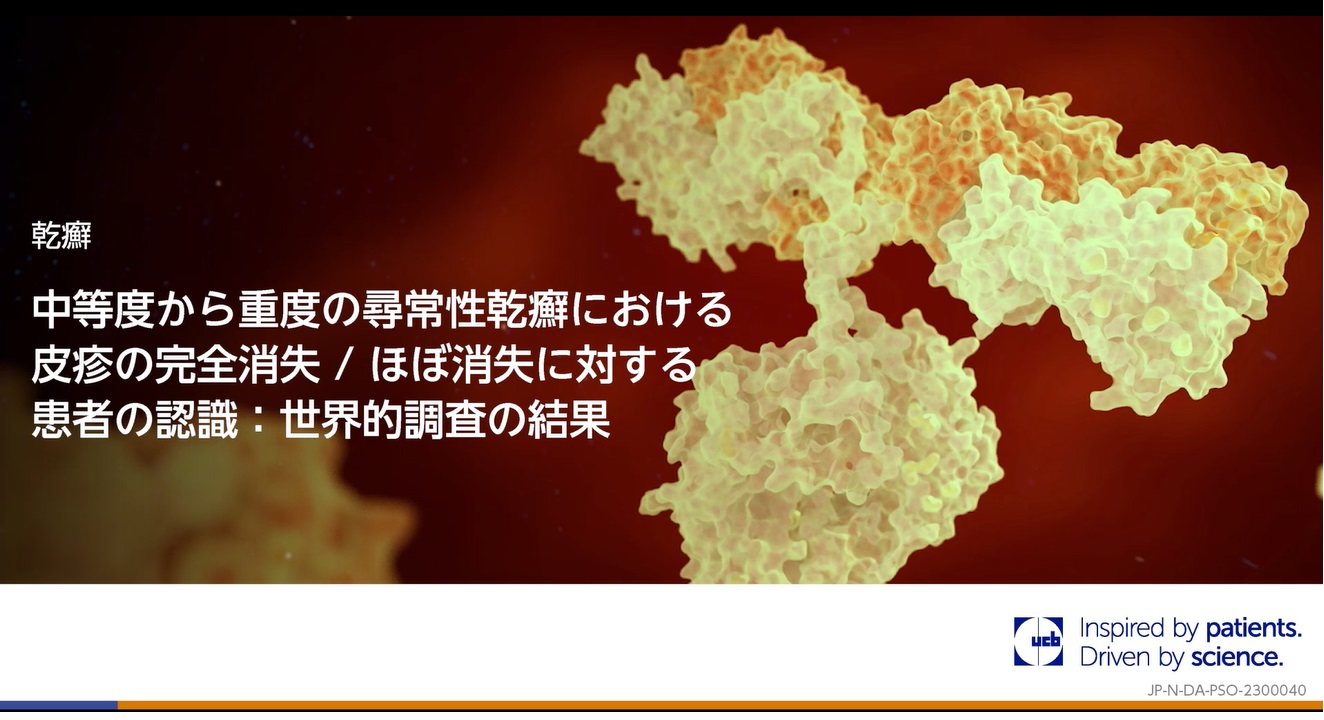 乾癬

中等度から重度の尋常性乾癬における皮疹の完全消失 / ほぼ消失に対する患者の認識：世界的調査の結果

ucb

Inspired by patients.
Driven by science.

JP-N-DA-PSO-2300040